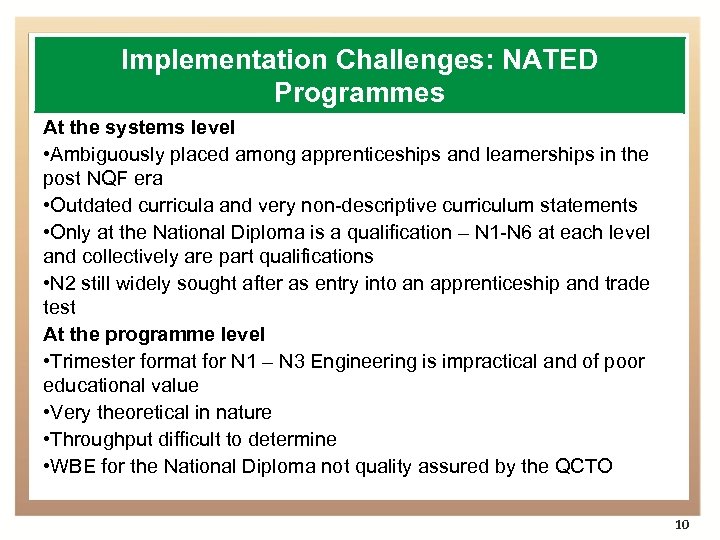 Implementation Challenges: NATED Programmes

At the systems level

•Ambiguously placed among apprenticeships and learnerships in the post NQF era

•Outdated curricula and very non-descriptive curriculum statements

•Only at the National Diploma is a qualification – N1-N6 at each level and collectively are part qualifications

•N2 still widely sought after as entry into an apprenticeship and trade test

At the programme level

•Trimester format for N1 – N3 Engineering is impractical and of poor educational value

•Very theoretical in nature

•Throughput difficult to determine

•WBE for the National Diploma not quality assured by the QCTO

10